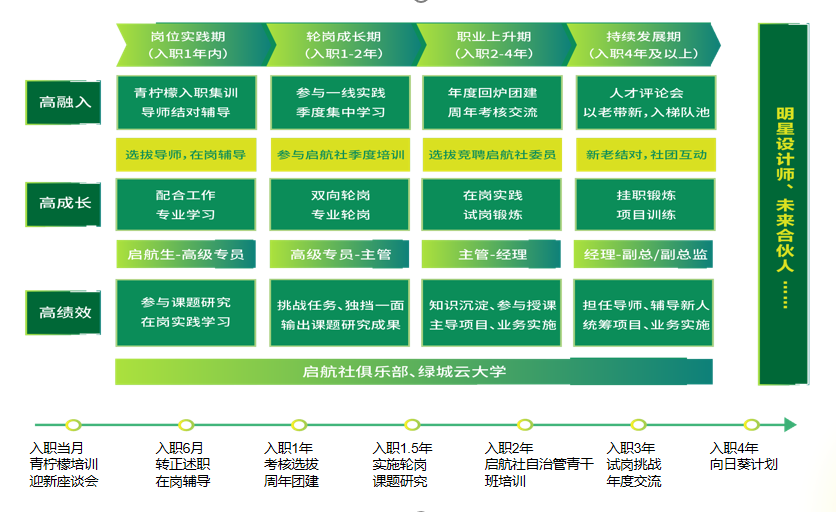 岗位实践期
（入职1年内）

轮岗成长期
（入职1-2年）

职业上升期
（入职2-4年）

持续发展期
（入职4年及以上）

高融入

青柠檬入职集训
导师结对辅导

参与一线实践
季度集中学习

年度回炉团建
周年考核交流

人才评论会
以老带新，入梯队池

选拔导师，在岗辅导

参与启航社季度培训

选拔竞聘启航社委员

新老结对，社团互动

高成长

配合工作
专业学习

双向轮岗
专业轮岗

在岗实践
试岗锻炼

挂职锻炼
项目训练

启航生-高级专员

高级专员-主管

主管-经理

经理-副总/副总监

高绩效

参与课题研究
在岗实践学习

挑战任务、独挡一面
输出课题研究成果

知识沉淀、参与授课
主导项目、业务实施

担任导师、辅导新人
统筹项目、业务实施

启航社俱乐部、绿城云大学

明星设计师、未来合伙人……

入职当月
青柠檬培训
迎新座谈会

入职6月
转正述职
在岗辅导

入职1年
考核选拔
周年团建

入职1.5年
实施轮岗
课题研究

入职2年
启航社自治管青干班培训

入职3年
试岗挑战
年度交流

入职4年
向日葵计划